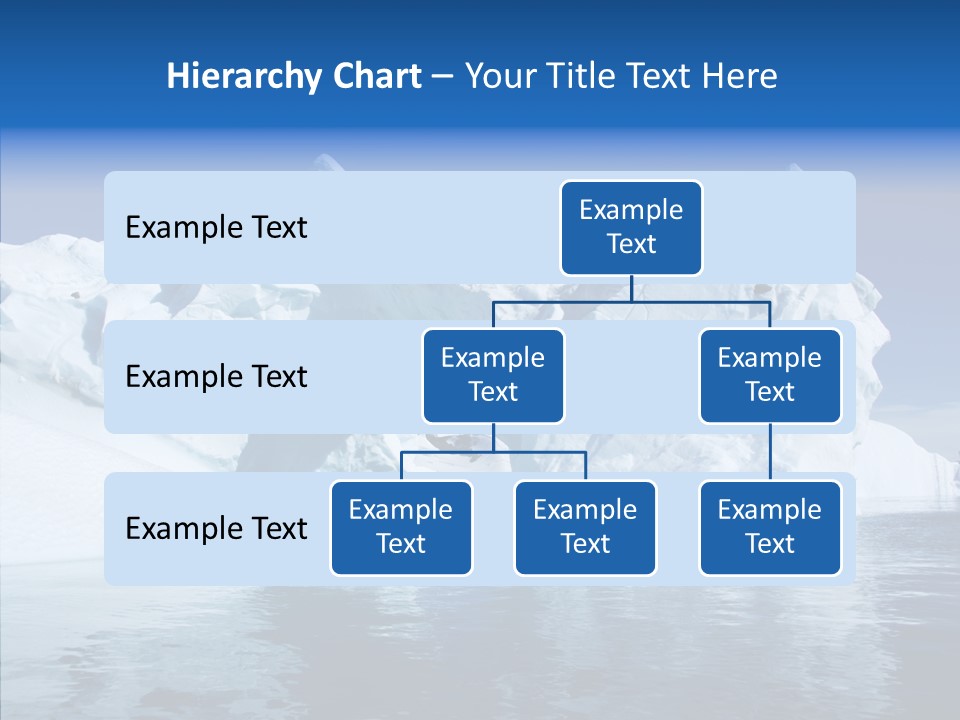 Hierarchy Chart – Your Title Text Here

Example Text

Example Text

Example Text

Example Text

Example Text

Example Text

Example Text

Example Text

Example Text